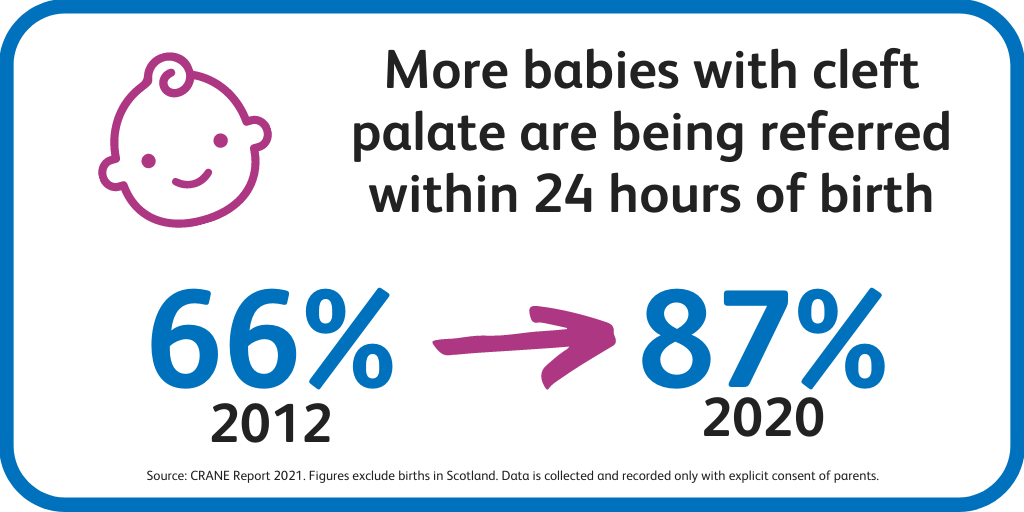 More babies with cleft palate are being referred within 24 hours of birth

66%
2012

87%
2020

Source: CRANE Report 2021. Figures exclude births in Scotland. Data is collected and recorded only with explicit consent of parents.